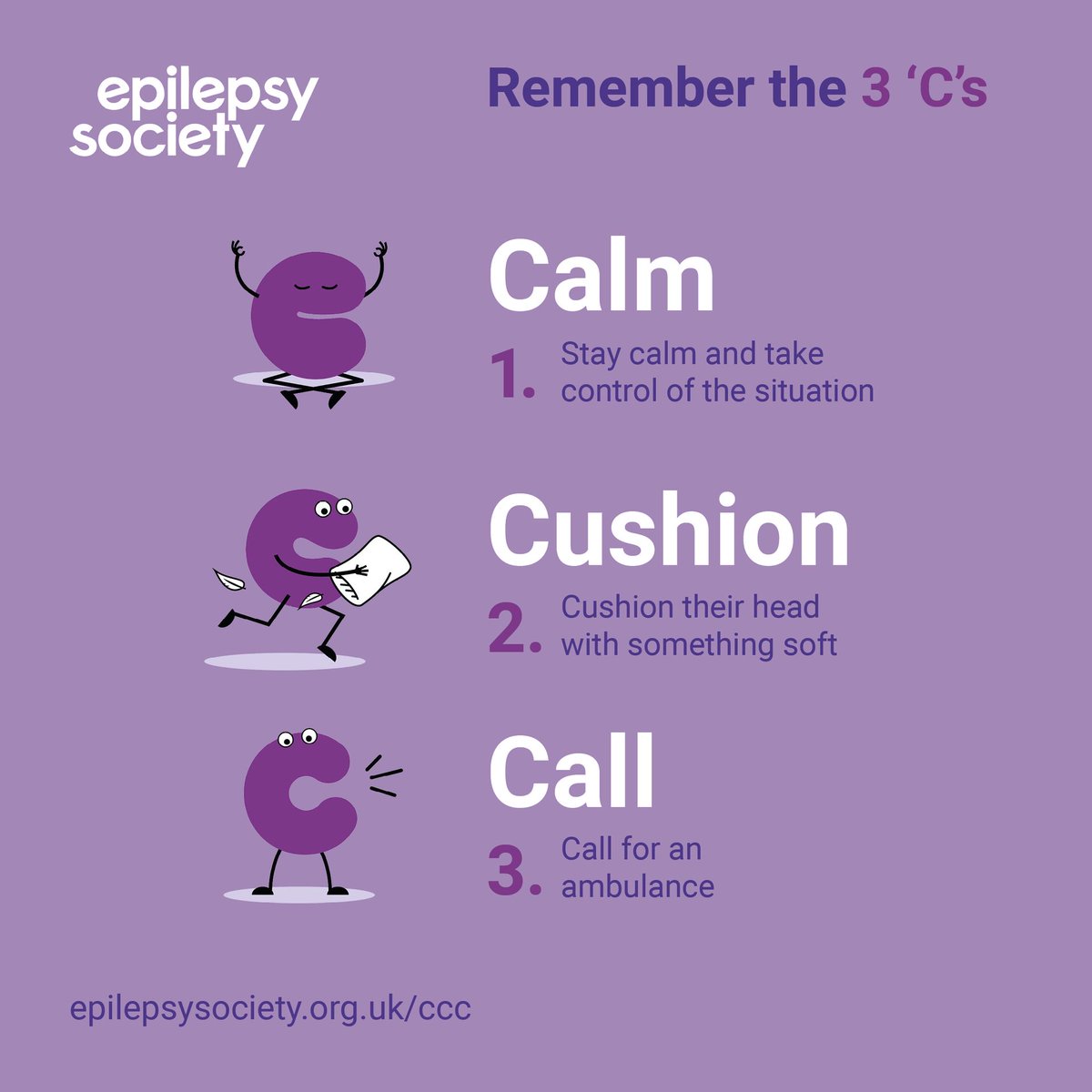 epilepsy society

Remember the 3 'C's

Calm

1. Stay calm and take control of the situation

Cushion

2. Cushion their head with something soft

Call

3. Call for an ambulance

epilepsysociety.org.uk/ccc